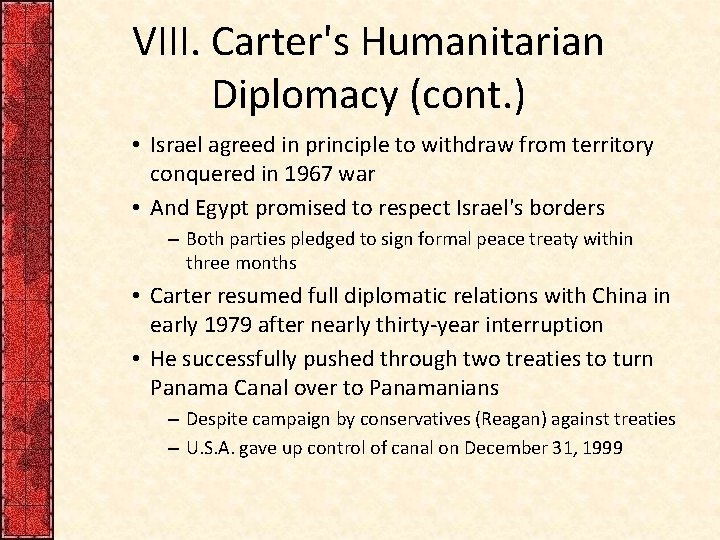 VIII. Carter's Humanitarian Diplomacy (cont.)

• Israel agreed in principle to withdraw from territory conquered in 1967 war
• And Egypt promised to respect Israel's borders
  – Both parties pledged to sign formal peace treaty within three months
• Carter resumed full diplomatic relations with China in early 1979 after nearly thirty-year interruption
• He successfully pushed through two treaties to turn Panama Canal over to Panamanians
  – Despite campaign by conservatives (Reagan) against treaties
  – U.S.A. gave up control of canal on December 31, 1999